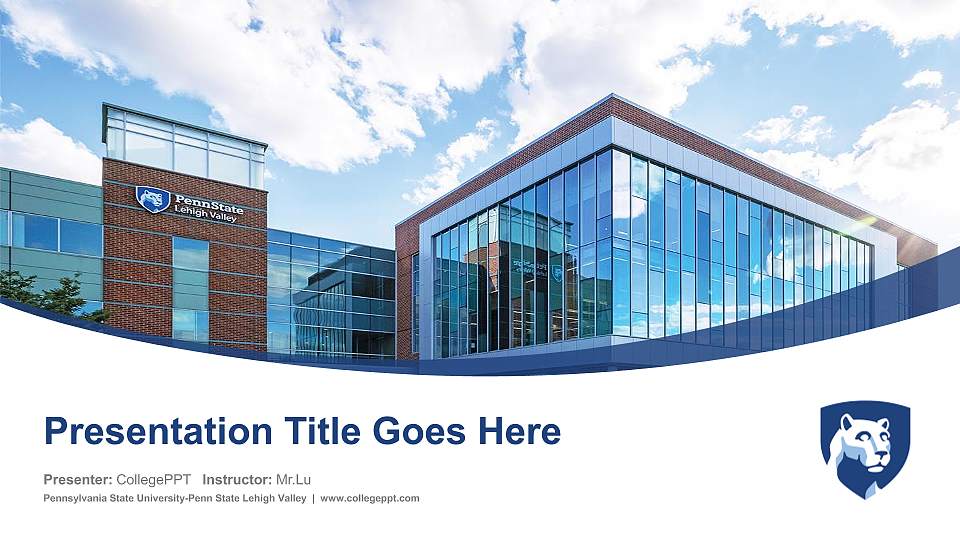 PennState
Lehigh Valley

Presentation Title Goes Here

Presenter: CollegePPT Instructor: Mr.Lu

Pennsylvania State University-Penn State Lehigh Valley | www.collegeppt.com